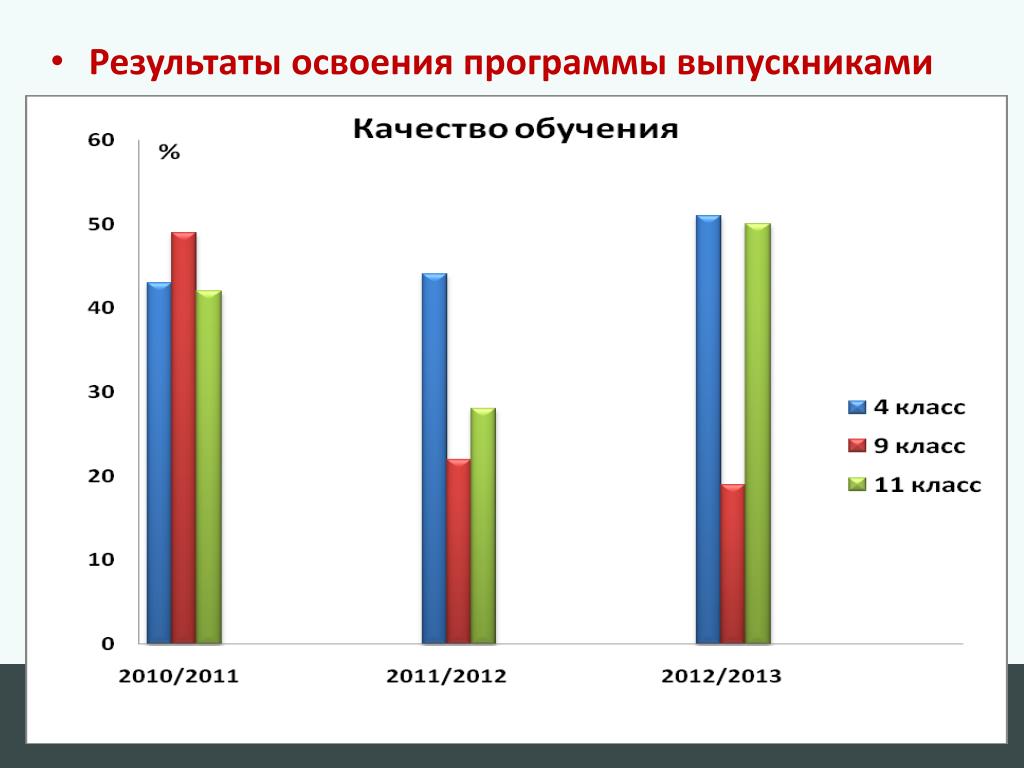 • Результаты освоения программы выпускниками

Качество обучения

%

60
50
40
30
20
10
0

2010/2011
2011/2012
2012/2013

4 класс
9 класс
11 класс